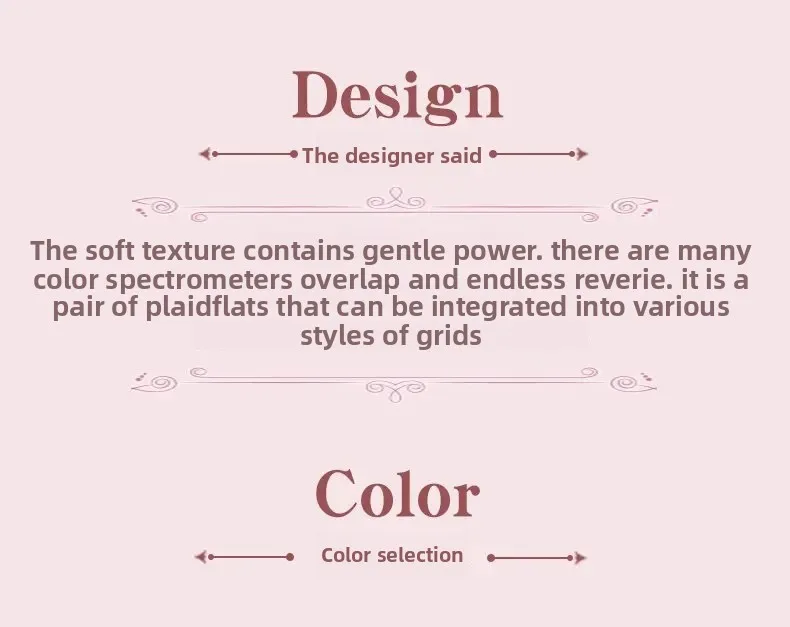 Design

The designer said

The soft texture contains gentle power. there are many color spectrometers overlap and endless reverie. it is a pair of plaidflats that can be integrated into various styles of grids

Color

Color selection